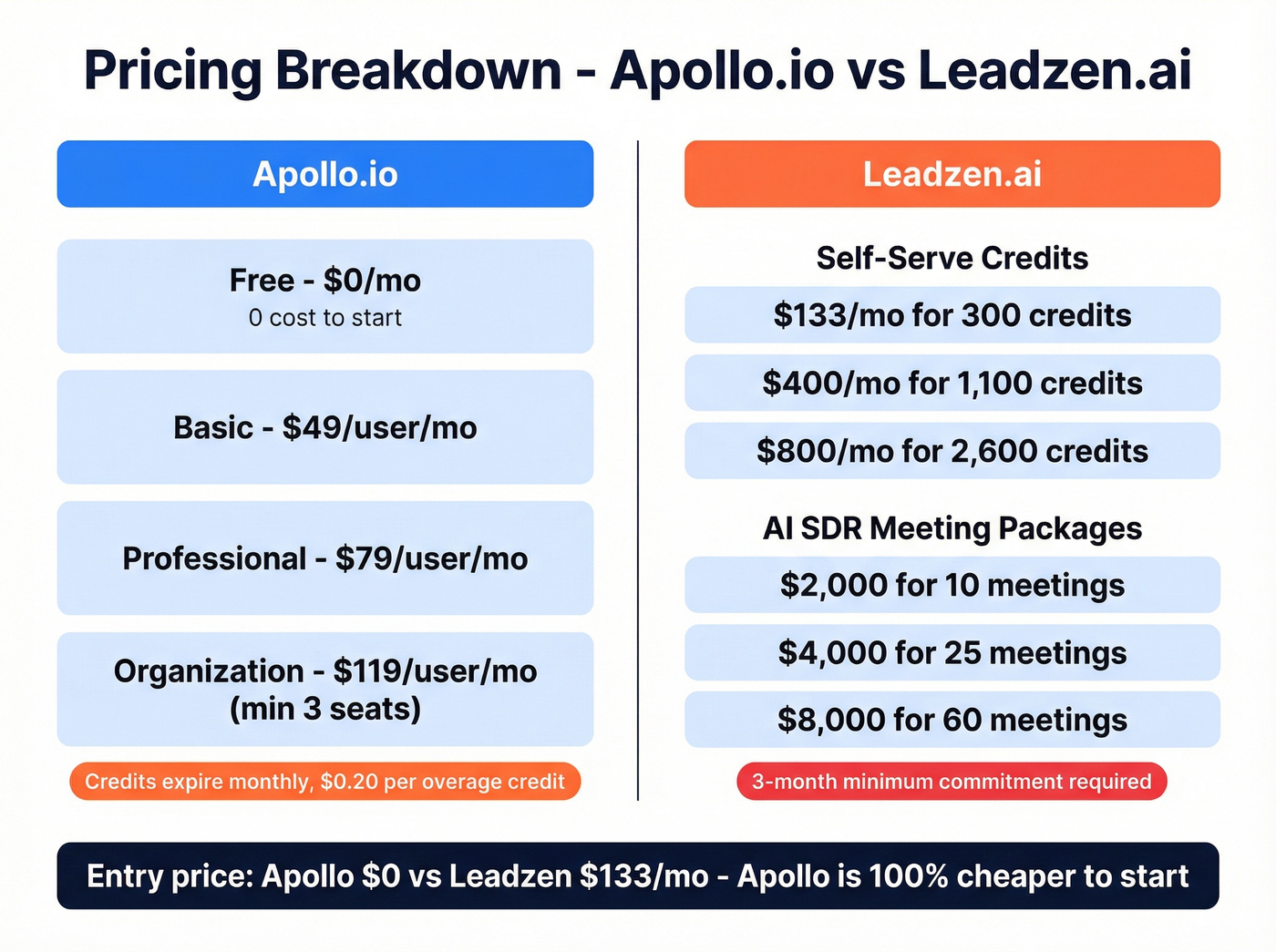 Pricing Breakdown - Apollo.io vs Leadzen.ai

Apollo.io

Free - \$0/mo
0 cost to start

Basic - \$49/user/mo

Professional - \$79/user/mo

Organization - \$119/user/mo (min 3 seats)

Credits expire monthly, \$0.20 per overage credit

Leadzen.ai

Self-Serve Credits

\$133/mo for 300 credits

\$400/mo for 1,100 credits

\$800/mo for 2,600 credits

AI SDR Meeting Packages

\$2,000 for 10 meetings

\$4,000 for 25 meetings

\$8,000 for 60 meetings

3-month minimum commitment required

Entry price: Apollo \$0 vs Leadzen \$133/mo - Apollo is 100% cheaper to start